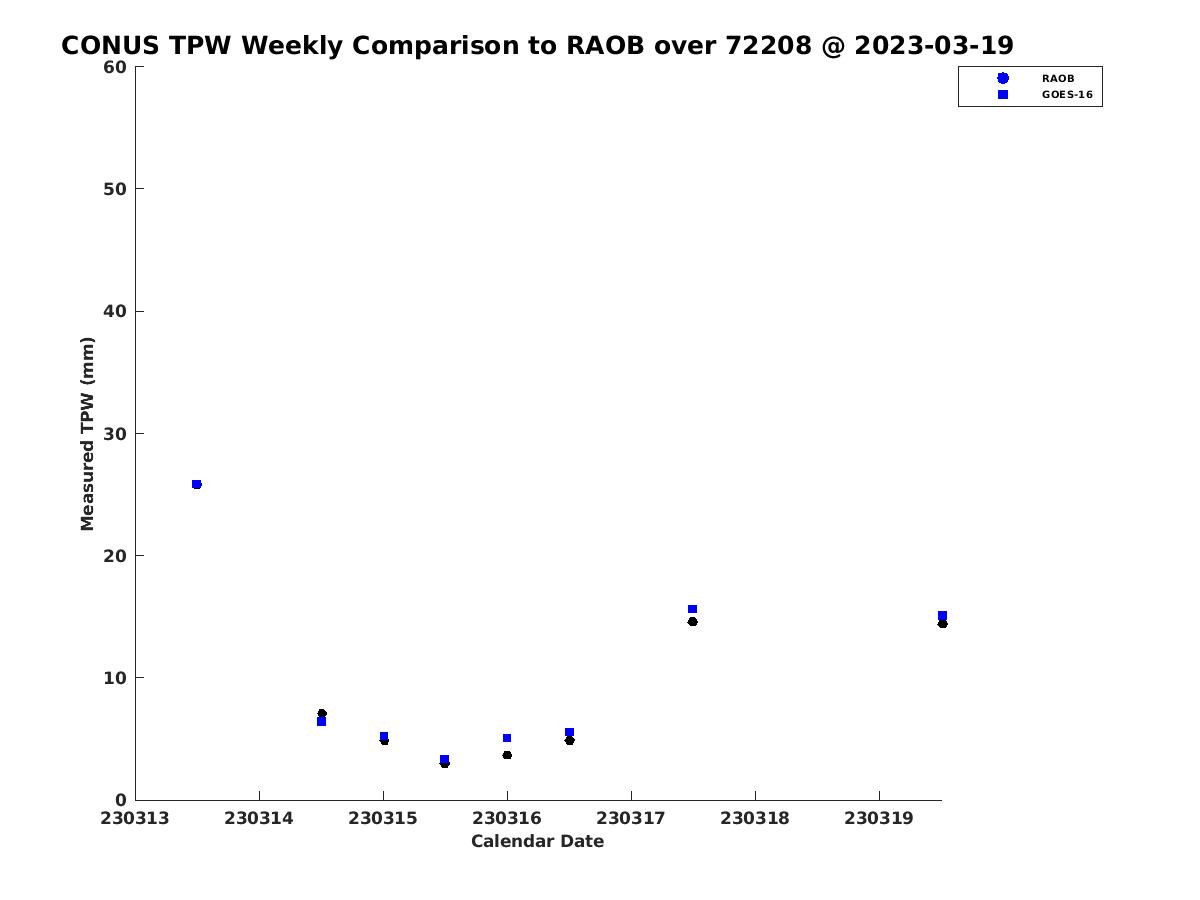 CONUS TPW Weekly Comparison to RAOB over 72208 @ 2023-03-19

RAOB
GOES-16

Measured TPW (mm)

60
50
40
30
20
10
0

230313 230314 230315 230316 230317 230318 230319

Calendar Date